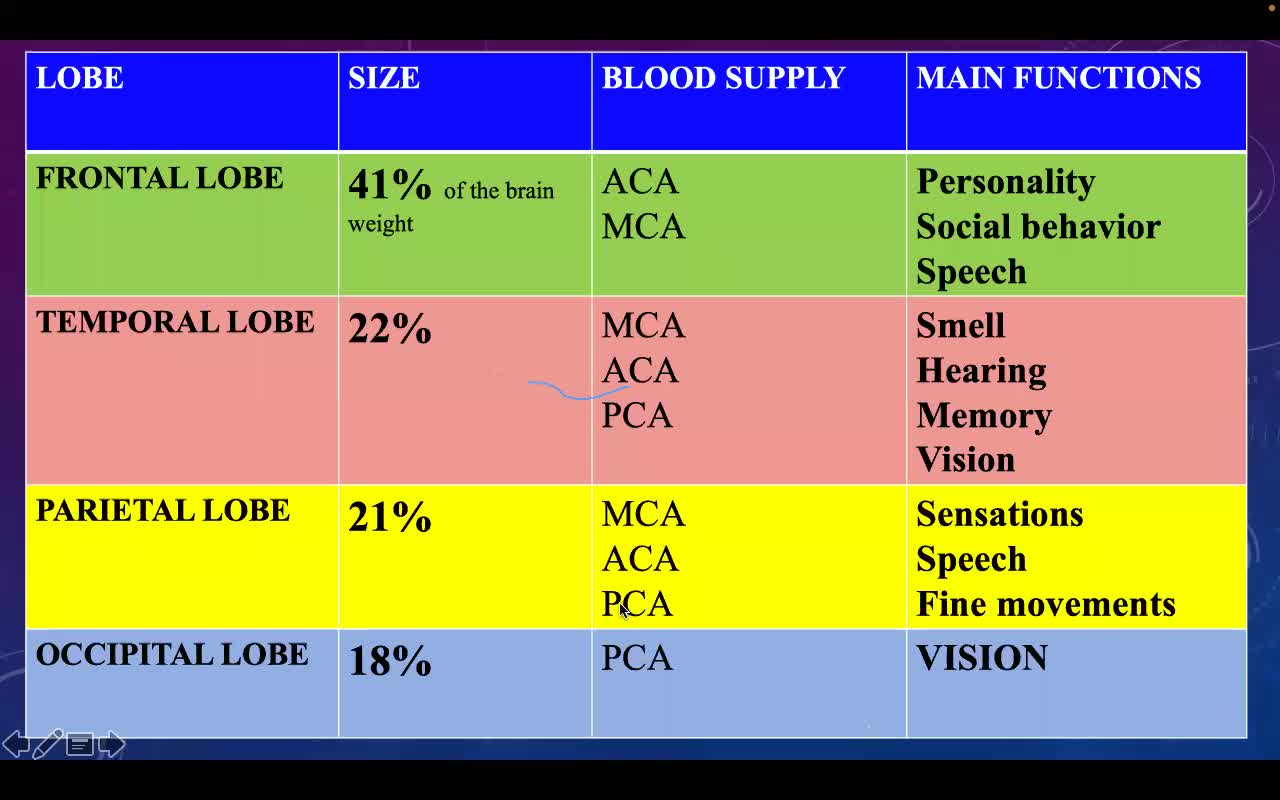 | LOBE | SIZE | BLOOD SUPPLY | MAIN FUNCTIONS |
|---|---|---|---|
| FRONTAL LOBE | 41% of the brain weight | ACA MCA | Personality Social behavior Speech |
| TEMPORAL LOBE | 22% | MCA ACA PCA | Smell Hearing Memory Vision |
| PARIETAL LOBE | 21% | MCA ACA PCA | Sensations Speech Fine movements |
| OCCIPITAL LOBE | 18% | PCA | VISION |